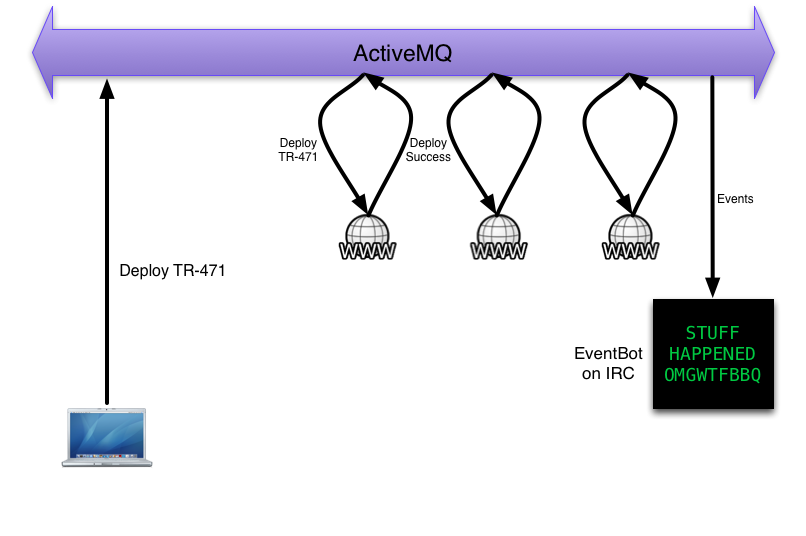 ActiveMQ

Deploy TR-471

Deploy Success

WWW

WWW

WWW

Events

Deploy TR-471

EventBot on IRC

STUFF HAPPENED OMGWTFBBQ